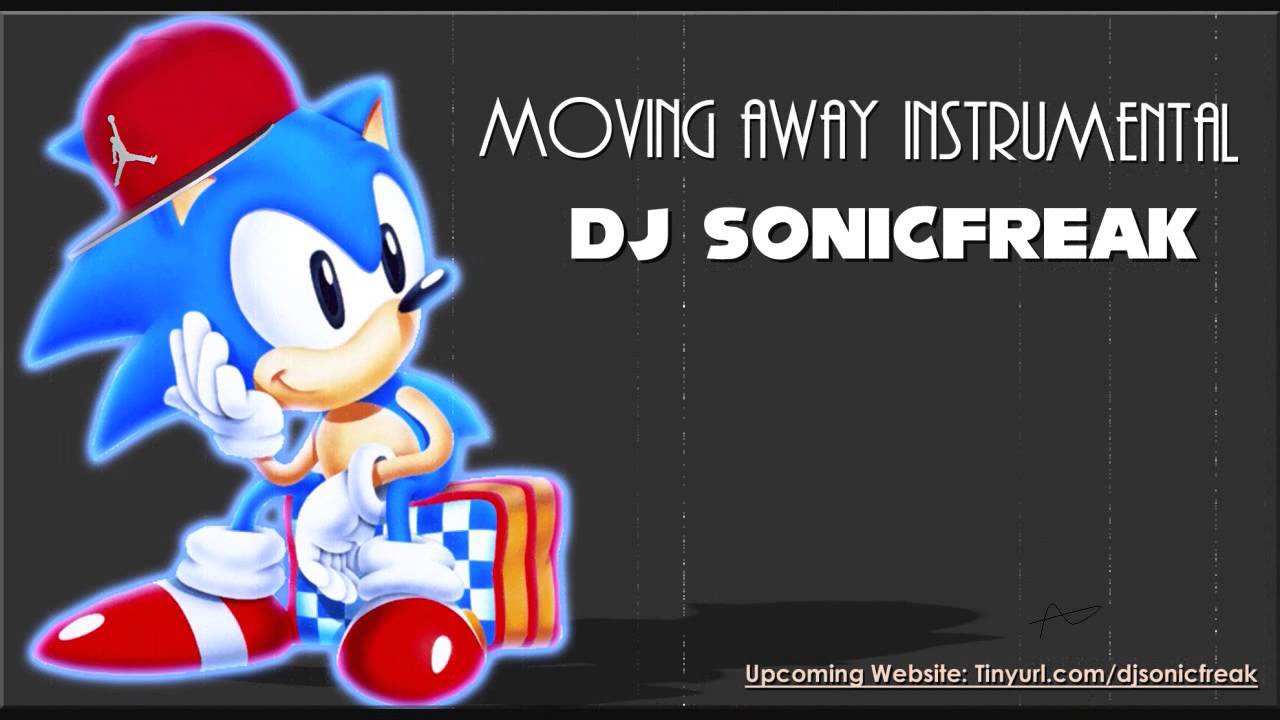 MOVING AWAY INSTRUMENTAL
DJ SONICFREAK

Upcoming Website: Tinyurl.com/djsonicfreak